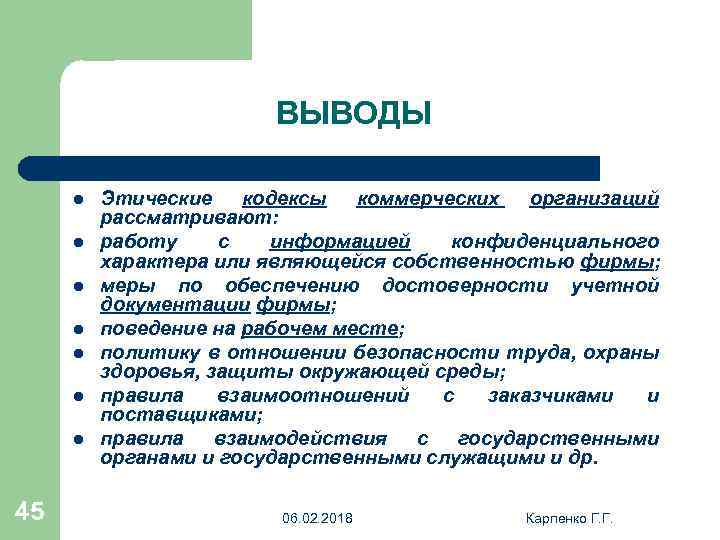 ВЫВОДЫ

- Этические кодексы коммерческих организаций рассматривают:
- работу с информацией конфиденциального характера или являющейся собственностью фирмы;
- меры по обеспечению достоверности учетной документации фирмы;
- поведение на рабочем месте;
- политику в отношении безопасности труда, охраны здоровья, защиты окружающей среды;
- правила взаимоотношений с заказчиками и поставщиками;
- правила взаимодействия с государственными органами и государственными служащими и др.

45

06.02.2018

Карпенко Г.Г.